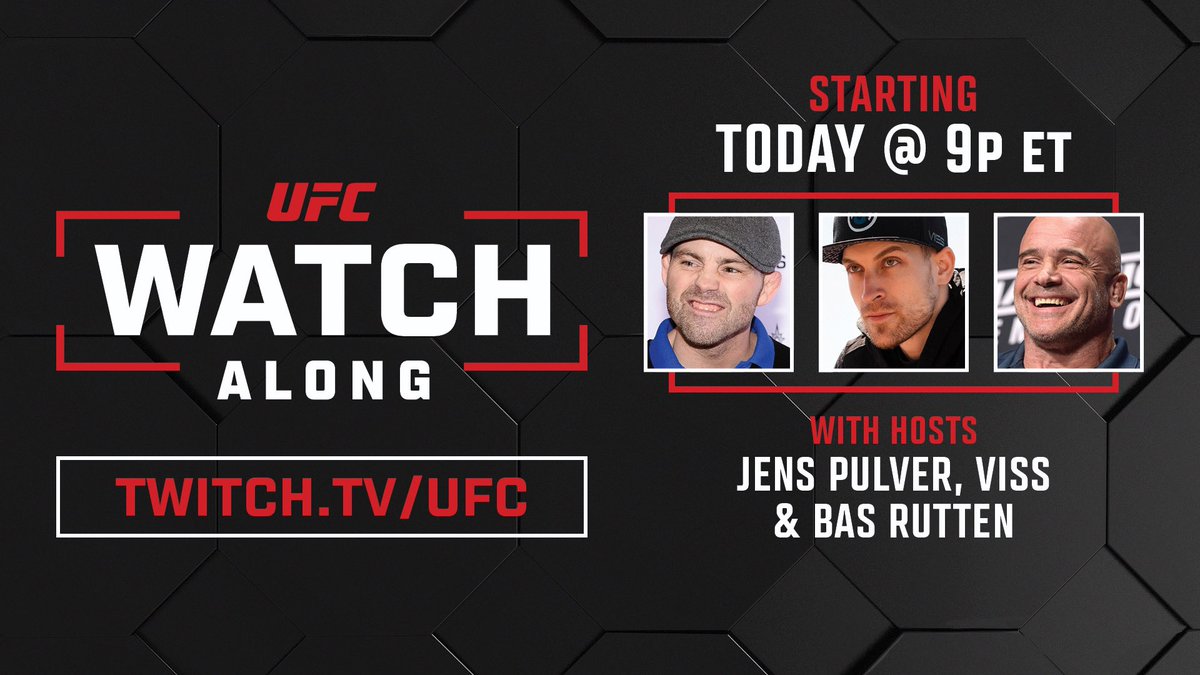 UFC
WATCH
ALONG

TWITCH.TV/UFC

STARTING
TODAY @ 9P ET

WITH HOSTS
JENS PULVER, VISS
& BAS RUTTEN